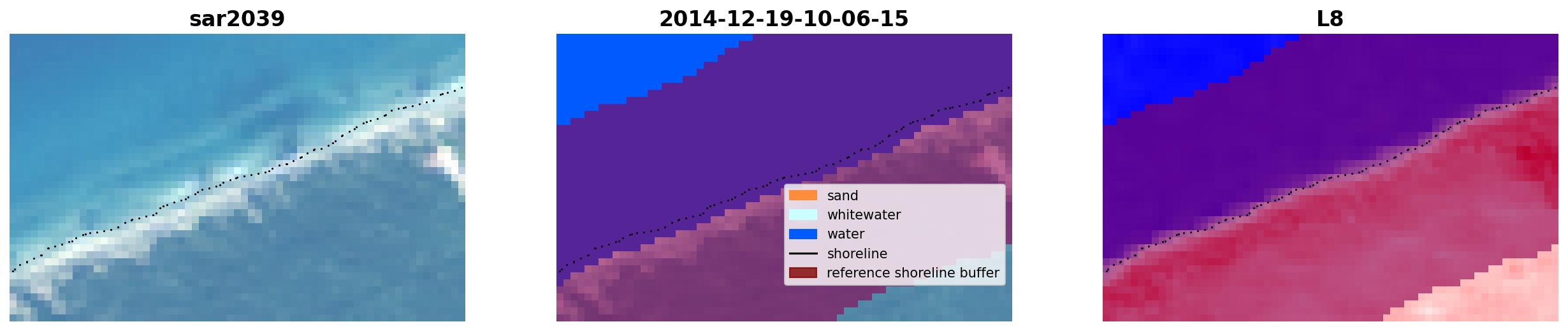 sar2039

2014-12-19-10-06-15

sand
whitewater
water
shoreline
reference shoreline buffer

L8